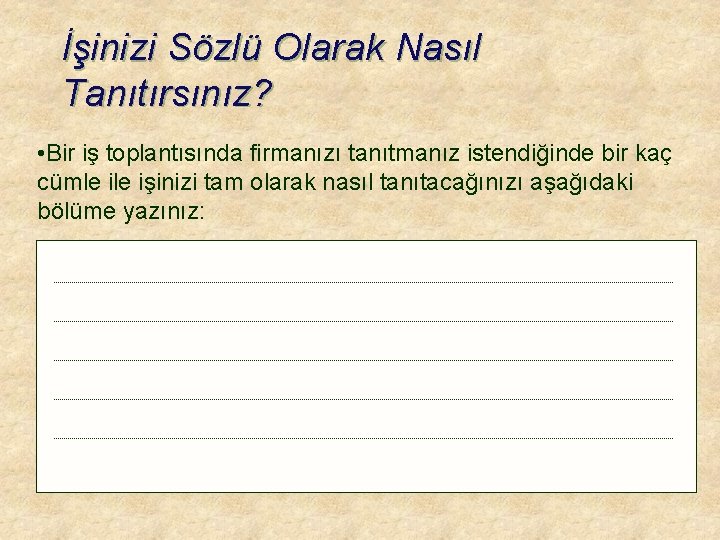 İşinizi Sözlü Olarak Nasıl Tanıtırsınız?

•Bir iş toplantısında firmanızı tanıtmanız istendiğinde bir kaç cümle ile işinizi tam olarak nasıl tanıtacağınızı aşağıdaki bölüme yazınız: